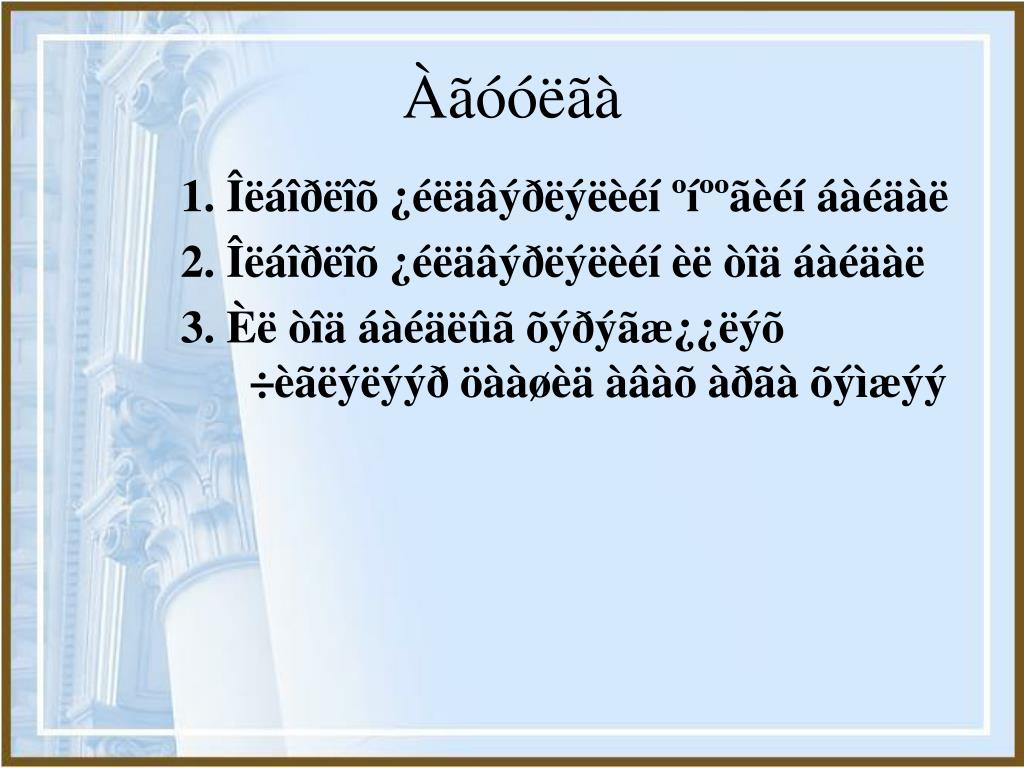 Àãóóëãà

1. Îëáîðëîõ ¿éëäâýðëýëèéí ºíººãèéí áàéäàë
2. Îëáîðëîõ ¿éëäâýðëýëèéí èë òîä áàéäàë
3. Èë òîä áàéäëûã õýðýãæ¿¿ëýõ ÷èãëýëýýð öààøèä àâàõ àðãà õýìæýý